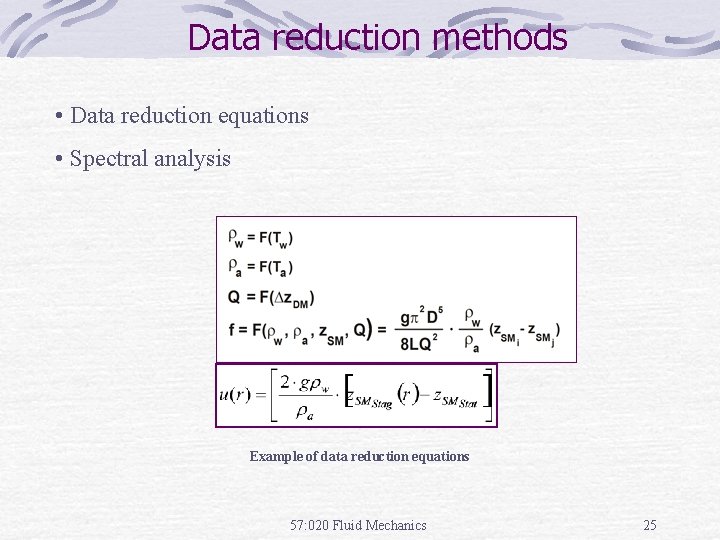 Data reduction methods

• Data reduction equations

• Spectral analysis

$\rho_w = F(T_w)$

$\rho_a = F(T_a)$

$Q = F(\Delta z_{DM})$

$f = F(\rho_w, \rho_a, z_{SM}, Q) = \frac{g\pi^2 D^5}{8LQ^2} \cdot \frac{\rho_w}{\rho_a} (z_{SM_i} - z_{SM_j})$

$u(r) = \left[ \frac{2 \cdot g\rho_w}{\rho_a} \cdot \left[ z_{SM_{Stag}}(r) - z_{SM_{Stat}} \right] \right]$

Example of data reduction equations

57:020 Fluid Mechanics

25